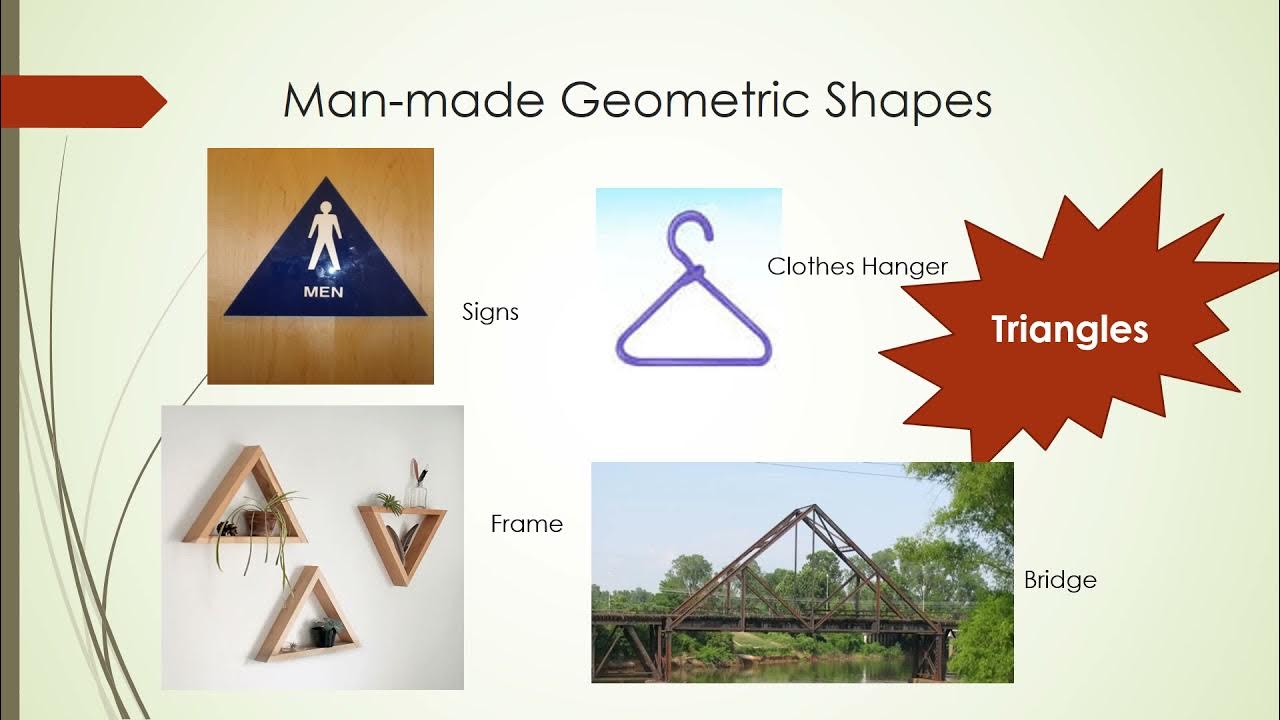 Man-made Geometric Shapes

MEN

Signs

Clothes Hanger

Triangles

Frame

Bridge